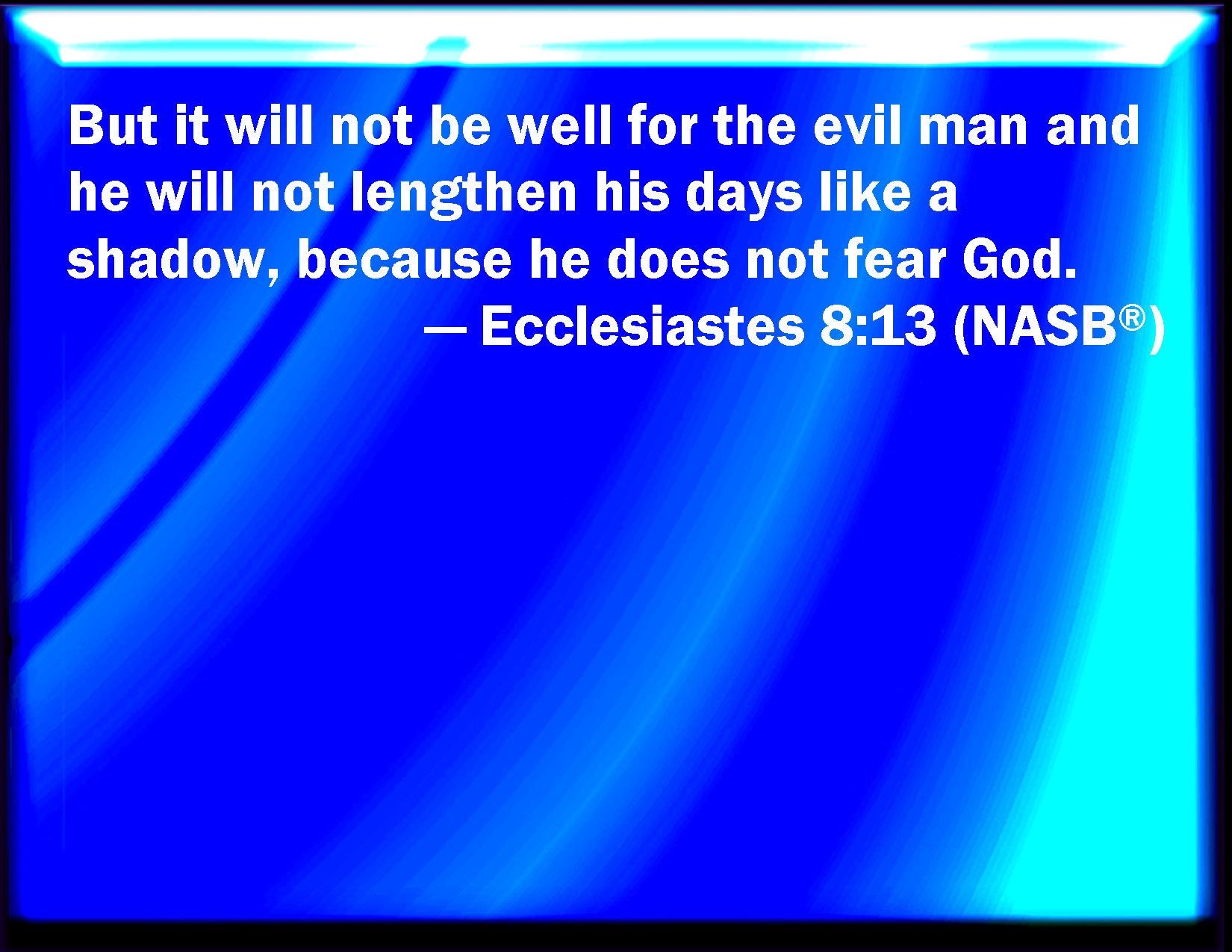 But it will not be well for the evil man and he will not lengthen his days like a shadow, because he does not fear God.

— Ecclesiastes 8:13 (NASB®)